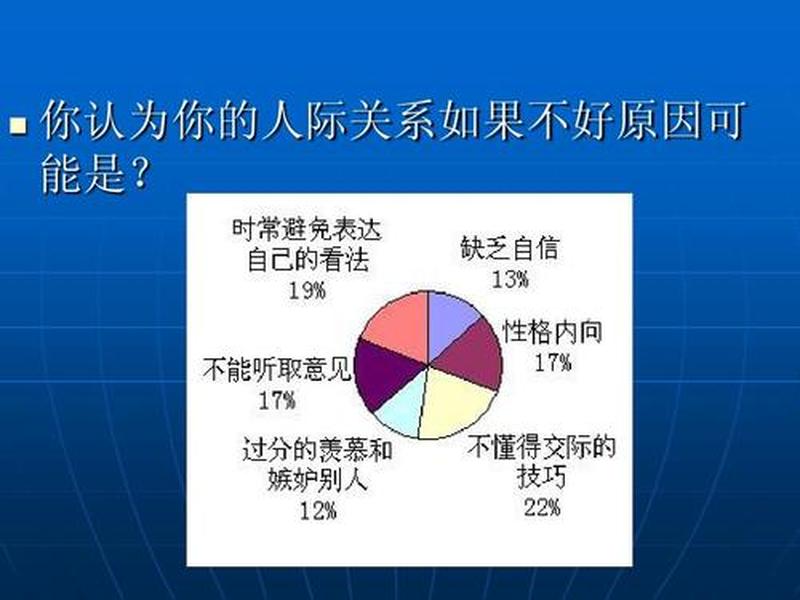 • 你认为你的人际关系如果不好原因可能是？

时常避免表达自己的看法
19%

缺乏自信
13%

性格内向
17%

不能听取意见
17%

过分的羡慕和嫉妒别人
12%

不懂得交际的技巧
22%